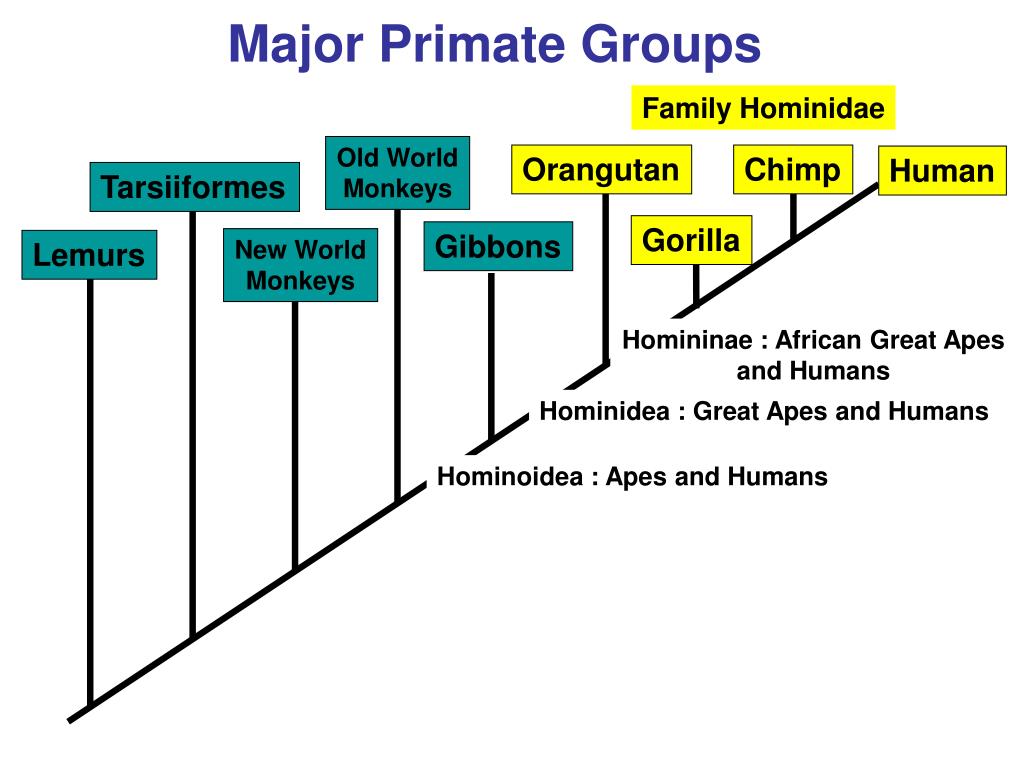 Major Primate Groups

Family Hominidae

Lemurs

Tarsiiformes

New World Monkeys

Old World Monkeys

Gibbons

Orangutan

Gorilla

Chimp

Human

Homininae : African Great Apes and Humans

Hominidea : Great Apes and Humans

Hominoidea : Apes and Humans